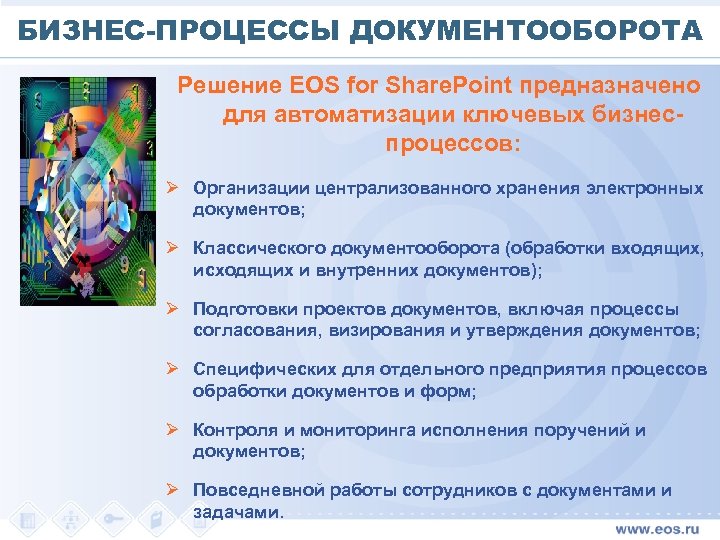 БИЗНЕС-ПРОЦЕССЫ ДОКУМЕНТООБОРОТА

Решение EOS for SharePoint предназначено для автоматизации ключевых бизнес-процессов:

➢ Организации централизованного хранения электронных документов;

➢ Классического документооборота (обработки входящих, исходящих и внутренних документов);

➢ Подготовки проектов документов, включая процессы согласования, визирования и утверждения документов;

➢ Специфических для отдельного предприятия процессов обработки документов и форм;

➢ Контроля и мониторинга исполнения поручений и документов;

➢ Повседневной работы сотрудников с документами и задачами.

www.eos.ru